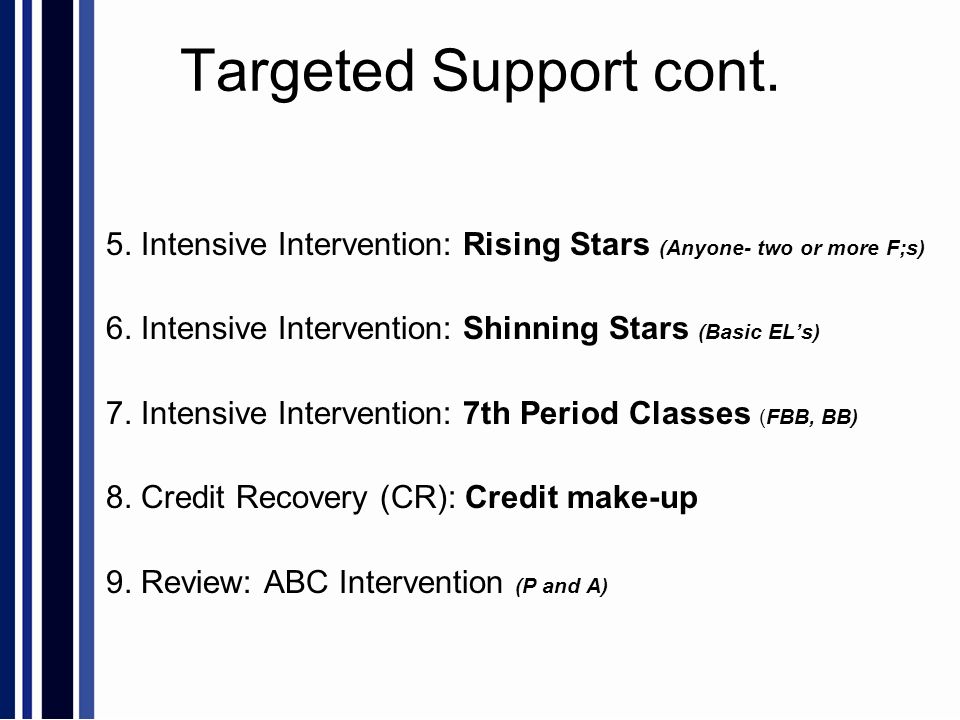 Targeted Support cont.

5. Intensive Intervention: Rising Stars (Anyone- two or more F;s)

6. Intensive Intervention: Shinning Stars (Basic EL's)

7. Intensive Intervention: 7th Period Classes (FBB, BB)

8. Credit Recovery (CR): Credit make-up

9. Review: ABC Intervention (P and A)